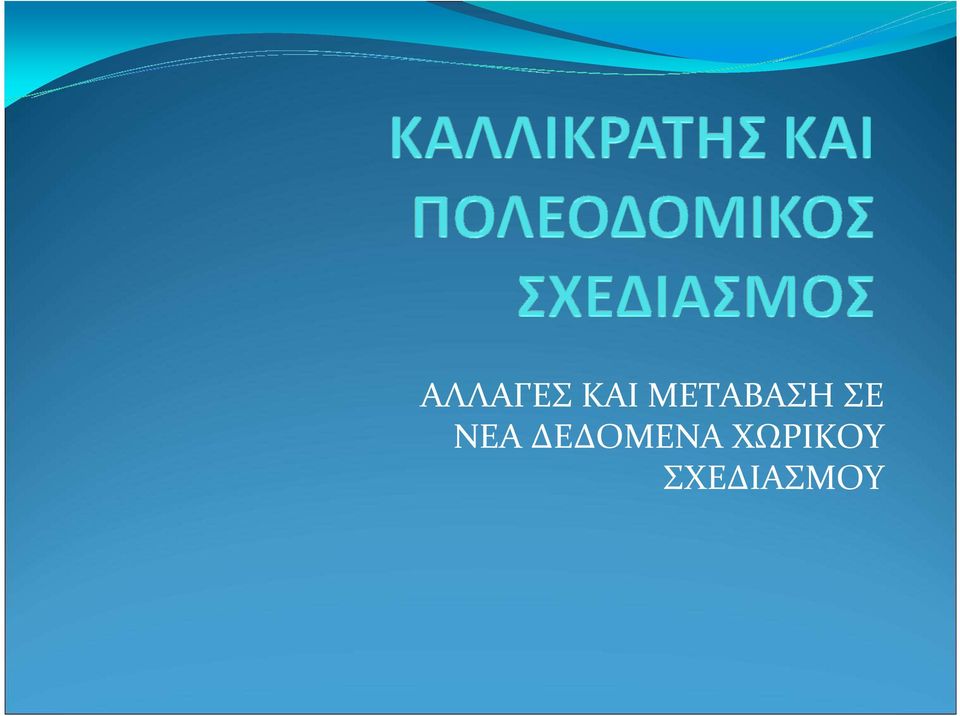 ΚΑΛΛΙΚΡΑΤΗΣ ΚΑΙ ΠΟΛΕΟΔΟΜΙΚΟΣ ΣΧΕΔΙΑΣΜΟΣ

ΑΛΛΑΓΕΣ ΚΑΙ ΜΕΤΑΒΑΣΗ ΣΕ ΝΕΑ ΔΕΔΟΜΕΝΑ ΧΩΡΙΚΟΥ ΣΧΕΔΙΑΣΜΟΥ